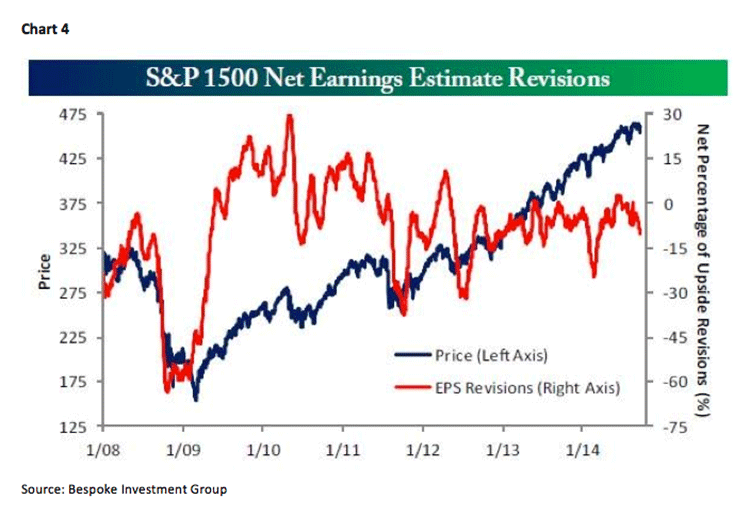 Chart 4

S&P 1500 Net Earnings Estimate Revisions

475
425
375
325
275
225
175
125

Price

30
15
0
-15
-30
-45
-60
-75

Net Percentage of Upside Revisions (%)

Price (Left Axis)
EPS Revisions (Right Axis)

1/08 1/09 1/10 1/11 1/12 1/13 1/14

Source: Bespoke Investment Group